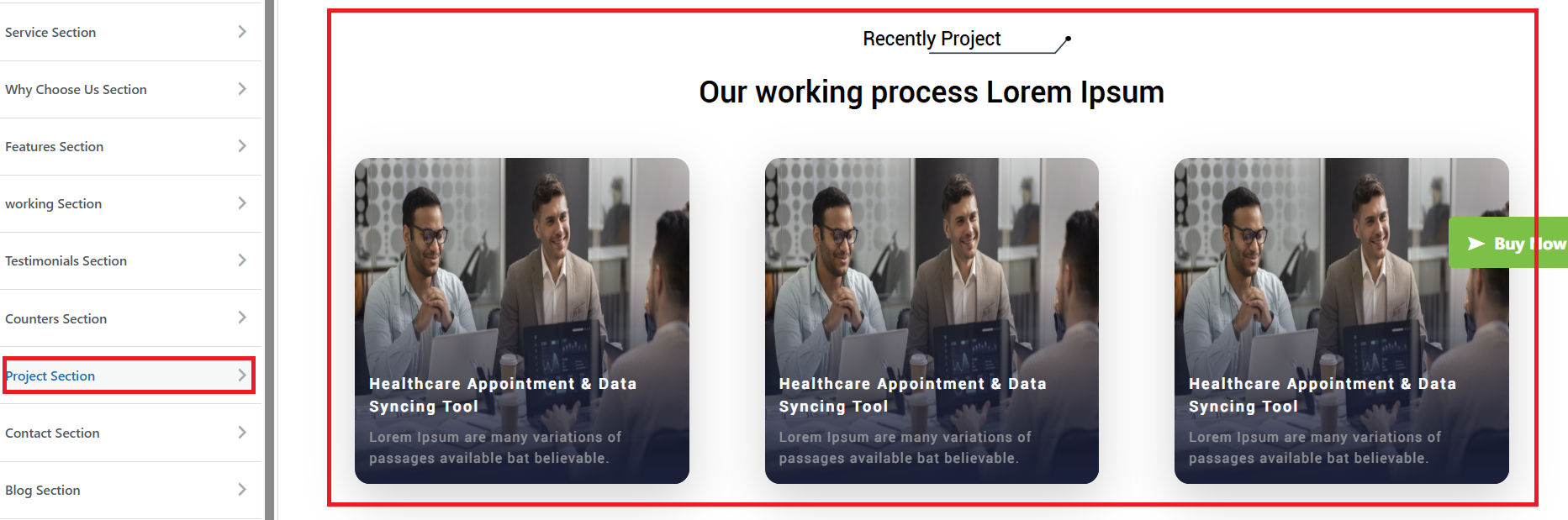 Service Section

Why Choose Us Section

Features Section

working Section

Testimonials Section

Counters Section

Project Section

Contact Section

Blog Section

Recently Project

Our working process Lorem Ipsum

Healthcare Appointment & Data Syncing Tool

Lorem Ipsum are many variations of passages available bat believable.

Healthcare Appointment & Data Syncing Tool

Lorem Ipsum are many variations of passages available bat believable.

Healthcare Appointment & Data Syncing Tool

Lorem Ipsum are many variations of passages available bat believable.

Buy Now